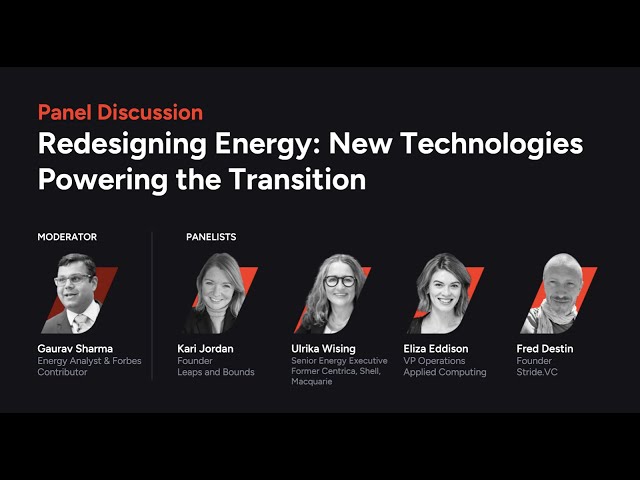 Panel Discussion

Redesigning Energy: New Technologies Powering the Transition

MODERATOR

Gaurav Sharma
Energy Analyst & Forbes Contributor

PANELISTS

Kari Jordan
Founder
Leaps and Bounds

Ulrika Wising
Senior Energy Executive
Former Centrica, Shell, Macquarie

Eliza Eddison
VP Operations
Applied Computing

Fred Destin
Founder
Stride.VC